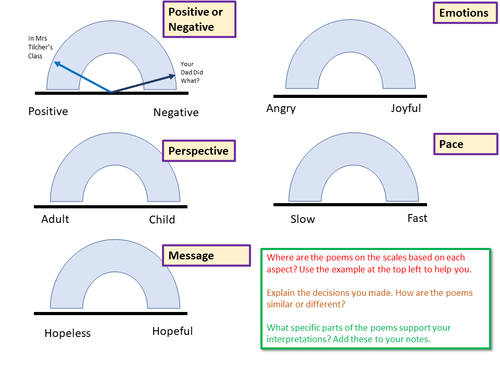 Positive or Negative

In Mrs Tilcher's Class

Your Dad Did What?

Positive

Negative

Emotions

Angry

Joyful

Perspective

Adult

Child

Pace

Slow

Fast

Message

Hopeless

Hopeful

Where are the poems on the scales based on each aspect? Use the example at the top left to help you.

Explain the decisions you made. How are the poems similar or different?

What specific parts of the poems support your interpretations? Add these to your notes.